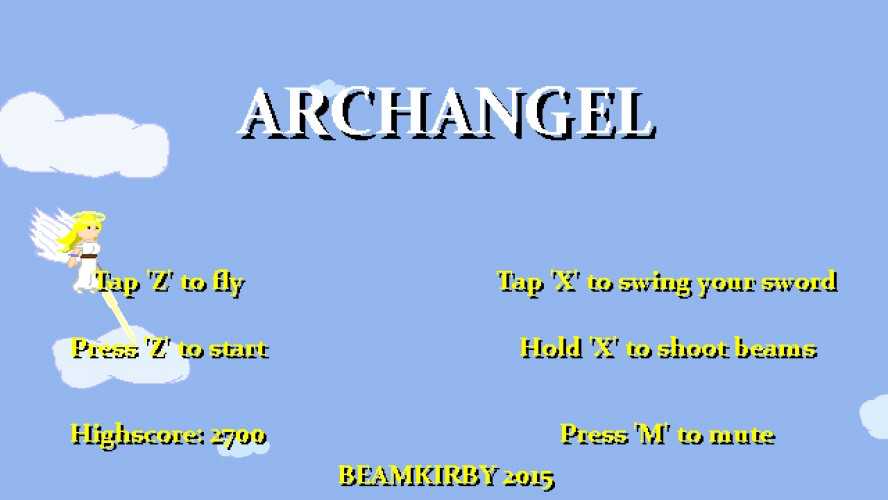 ARCHANGEL

Tap 'Z' to fly

Tap 'X' to swing your sword

Press 'Z' to start

Hold 'X' to shoot beams

Highscore: 2700

Press 'M' to mute

BEAMKIRBY 2015